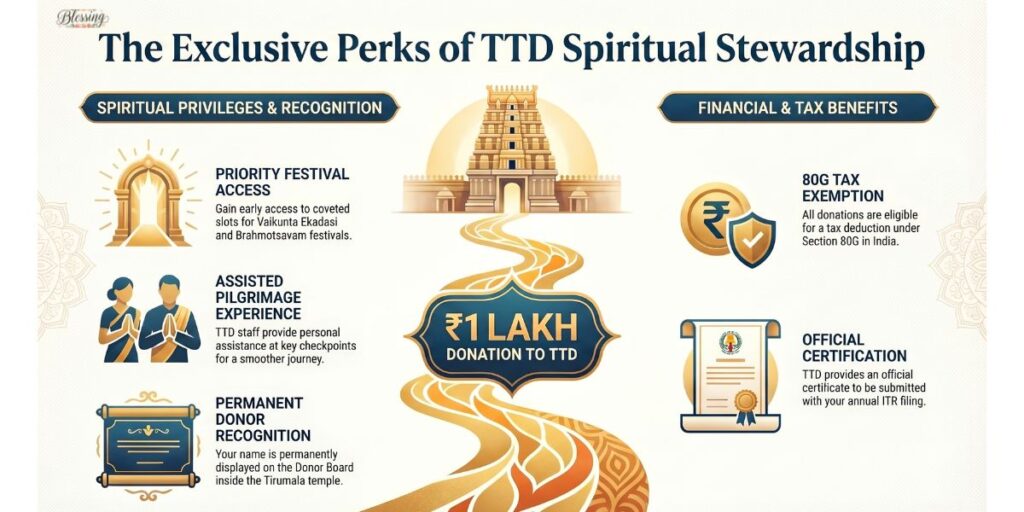 Blessing

The Exclusive Perks of TTD Spiritual Stewardship

SPIRITUAL PRIVILEGES & RECOGNITION

PRIORITY FESTIVAL ACCESS

Gain early access to coveted slots for Vaikunta Ekadasi and Brahmotsavam festivals.

ASSISTED PILGRIMAGE EXPERIENCE

TTD staff provide personal assistance at key checkpoints for a smoother journey.

PERMANENT DONOR RECOGNITION

Your name is permanently displayed on the Donor Board inside the Tirumala temple.

₹1 LAKH
DONATION TO TTD

FINANCIAL & TAX BENEFITS

80G TAX EXEMPTION

All donations are eligible for a tax deduction under Section 80G in India.

OFFICIAL CERTIFICATION

TTD provides an official certificate to be submitted with your annual ITR filing.